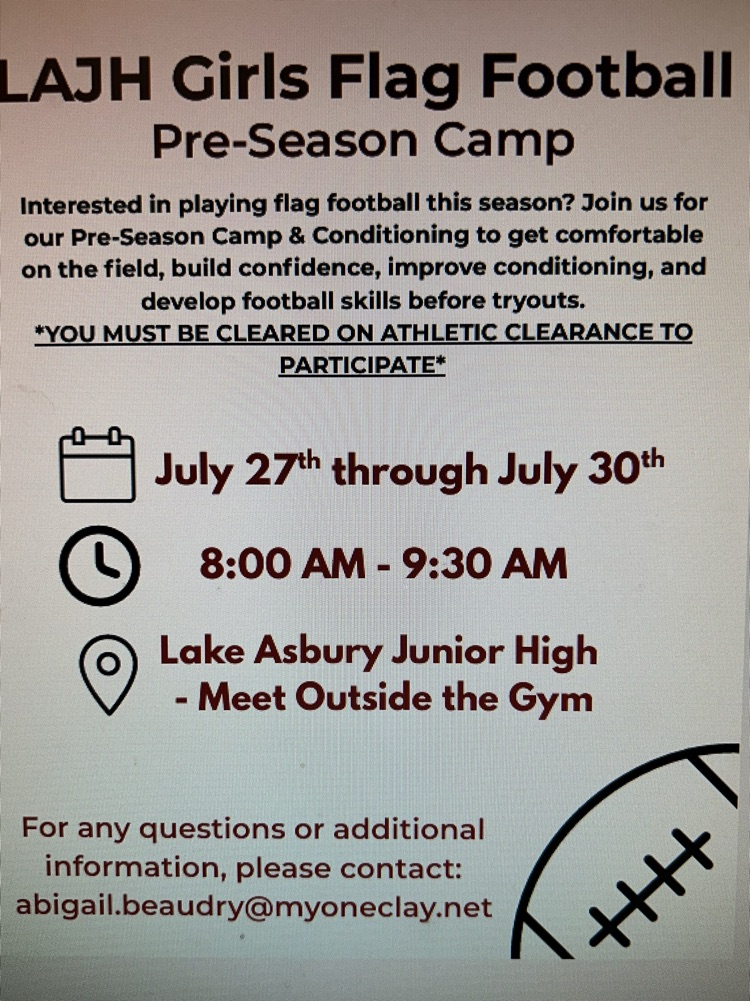 LAJH Girls Flag Football
Pre-Season Camp

Interested in playing flag football this season? Join us for our Pre-Season Camp & Conditioning to get comfortable on the field, build confidence, improve conditioning, and develop football skills before tryouts.
*YOU MUST BE CLEARED ON ATHLETIC CLEARANCE TO PARTICIPATE*

July 27$^{th}$ through July 30$^{th}$

8:00 AM - 9:30 AM

Lake Asbury Junior High - Meet Outside the Gym

For any questions or additional information, please contact: abigail.beaudry@myoneclay.net